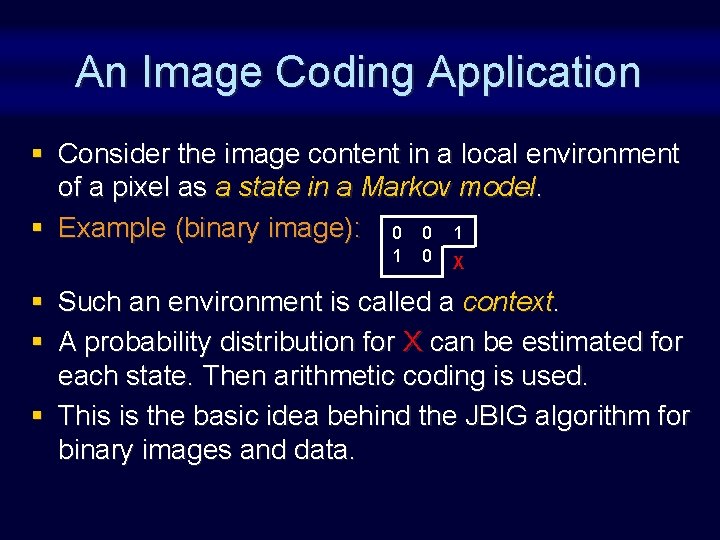 An Image Coding Application

▪ Consider the image content in a local environment of a pixel as a state in a Markov model.

▪ Example (binary image):

0 0 1
1 0 X

▪ Such an environment is called a context.

▪ A probability distribution for X can be estimated for each state. Then arithmetic coding is used.

▪ This is the basic idea behind the JBIG algorithm for binary images and data.